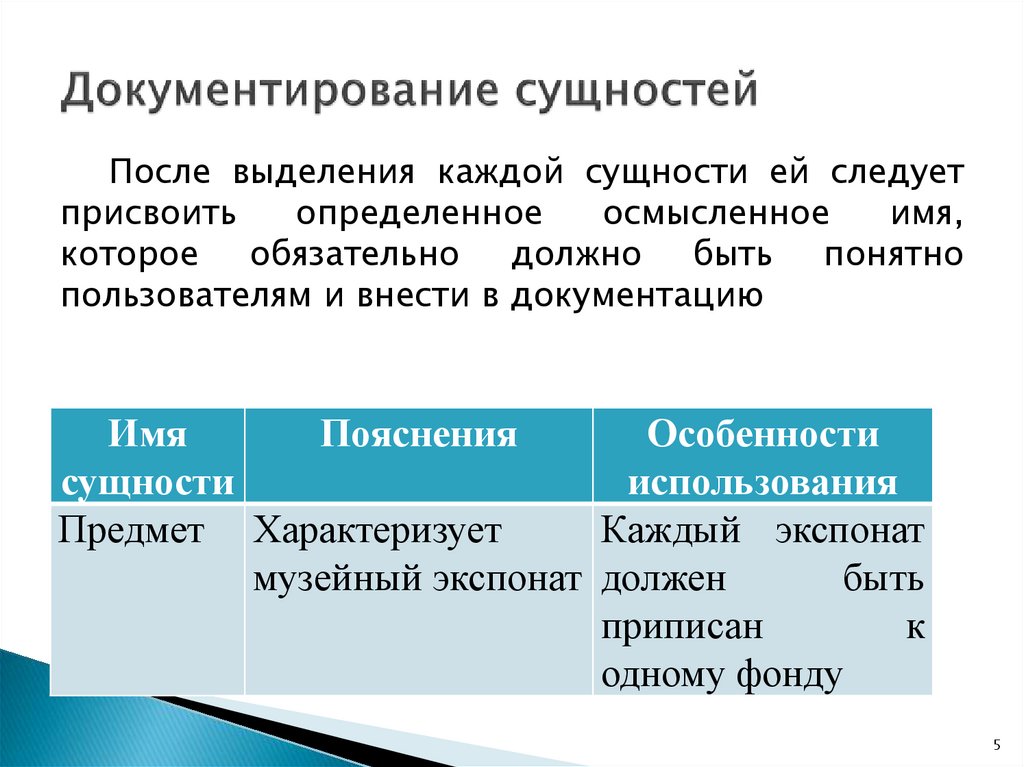 Документирование сущностей

После выделения каждой сущности ей следует присвоить определенное осмысленное имя, которое обязательно должно быть понятно пользователям и внести в документацию

| Имя сущности | Пояснения | Особенности использования |
|---|---|---|
| Предмет | Характеризует музейный экспонат | Каждый экспонат должен быть приписан к одному фонду |

5